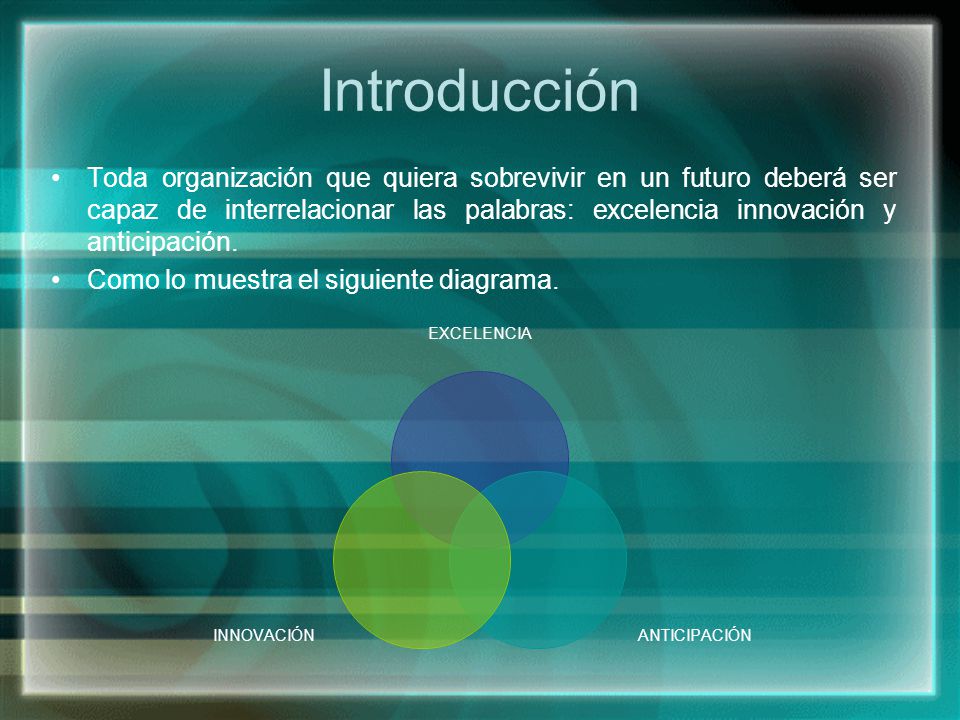 Introducción

• Toda organización que quiera sobrevivir en un futuro deberá ser capaz de interrelacionar las palabras: excelencia innovación y anticipación.

• Como lo muestra el siguiente diagrama.

EXCELENCIA

INNOVACIÓN

ANTICIPACIÓN